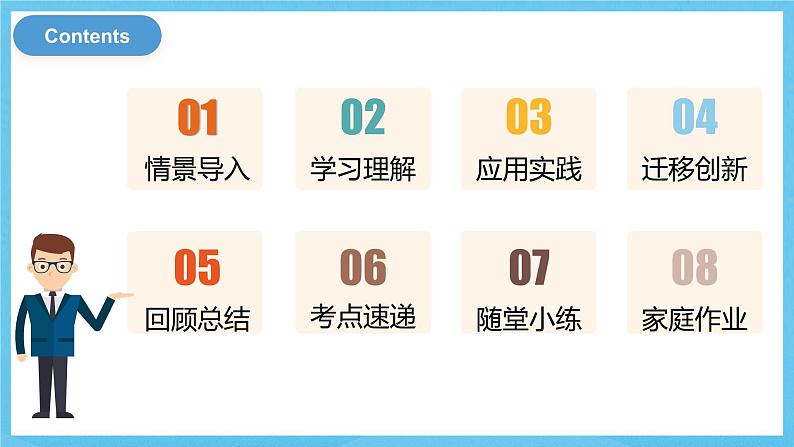 Contents

01
情景导入

02
学习理解

03
应用实践

04
迁移创新

05
回顾总结

06
考点速递

07
随堂小练

08
家庭作业